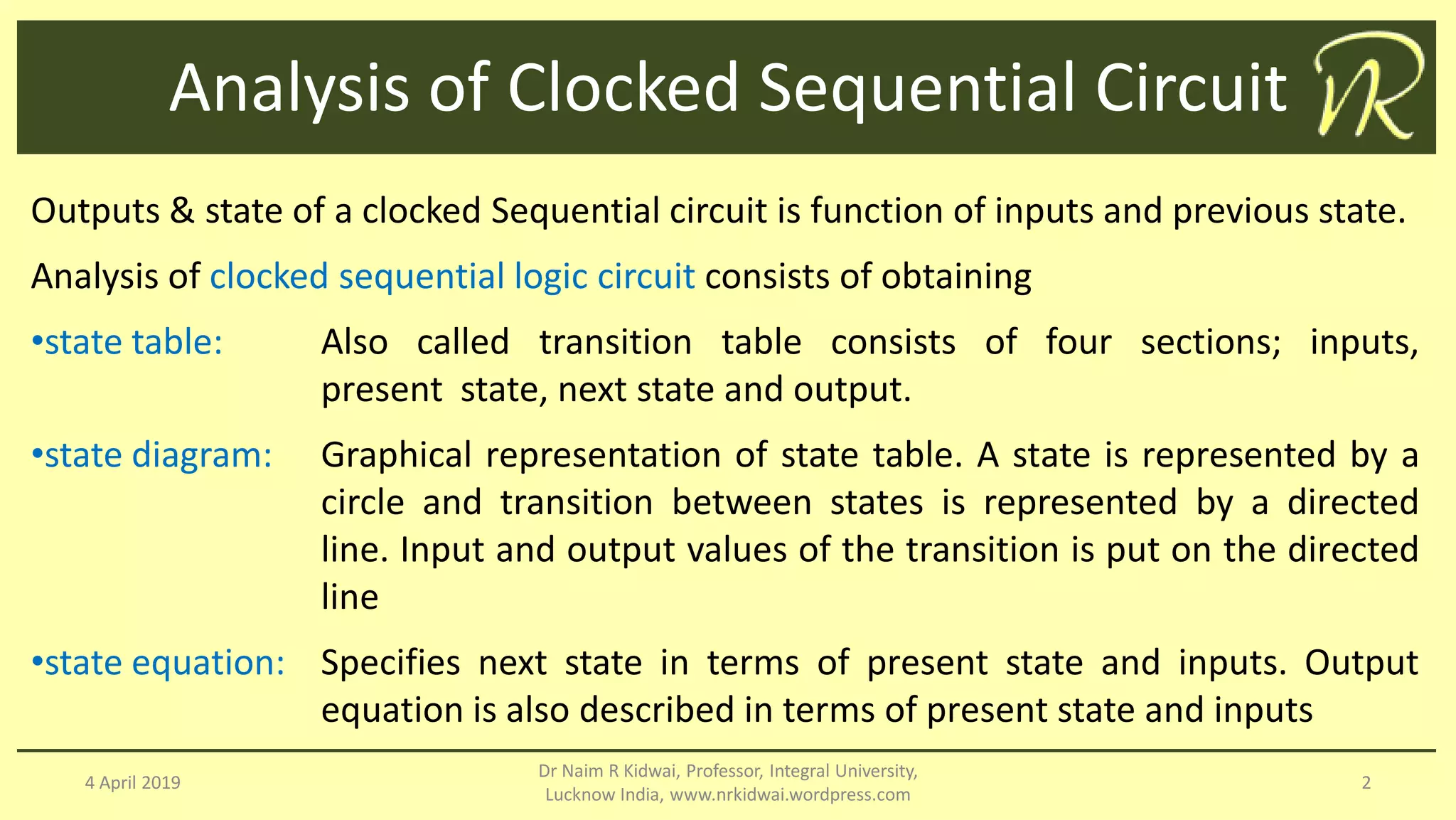 Analysis of Clocked Sequential Circuit

NR

Outputs & state of a clocked Sequential circuit is function of inputs and previous state.

Analysis of clocked sequential logic circuit consists of obtaining

•state table: Also called transition table consists of four sections; inputs, present state, next state and output.

•state diagram: Graphical representation of state table. A state is represented by a circle and transition between states is represented by a directed line. Input and output values of the transition is put on the directed line

•state equation: Specifies next state in terms of present state and inputs. Output equation is also described in terms of present state and inputs

4 April 2019

Dr Naim R Kidwai, Professor, Integral University, Lucknow India, www.nrkidwai.wordpress.com

2